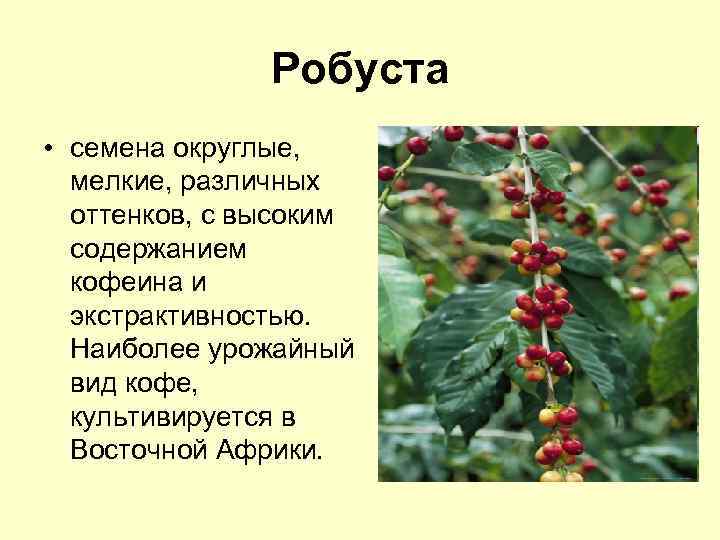 Робуста

• семена округлые, мелкие, различных оттенков, с высоким содержанием кофеина и экстрактивностью. Наиболее урожайный вид кофе, культивируется в Восточной Африки.